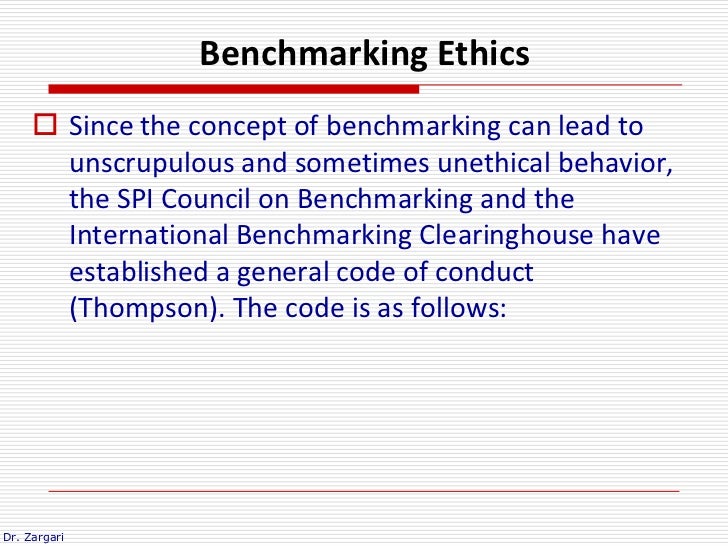 Benchmarking Ethics

Since the concept of benchmarking can lead to unscrupulous and sometimes unethical behavior, the SPI Council on Benchmarking and the International Benchmarking Clearinghouse have established a general code of conduct (Thompson). The code is as follows:

Dr. Zargari